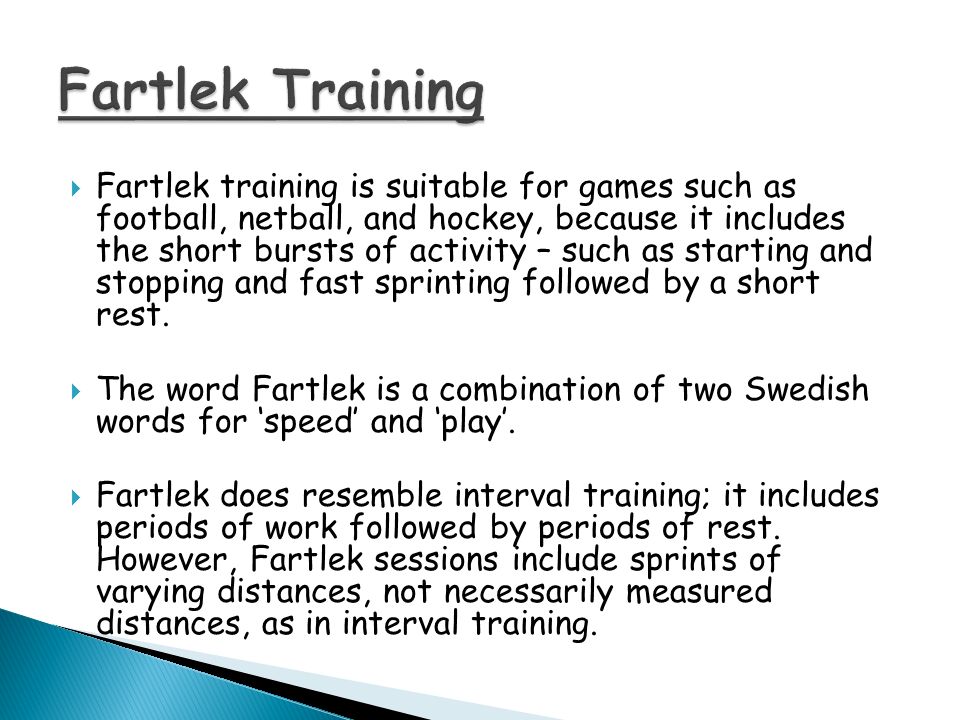 Fartlek Training

Fartlek training is suitable for games such as football, netball, and hockey, because it includes the short bursts of activity – such as starting and stopping and fast sprinting followed by a short rest.

The word Fartlek is a combination of two Swedish words for ‘speed’ and ‘play’.

Fartlek does resemble interval training; it includes periods of work followed by periods of rest. However, Fartlek sessions include sprints of varying distances, not necessarily measured distances, as in interval training.